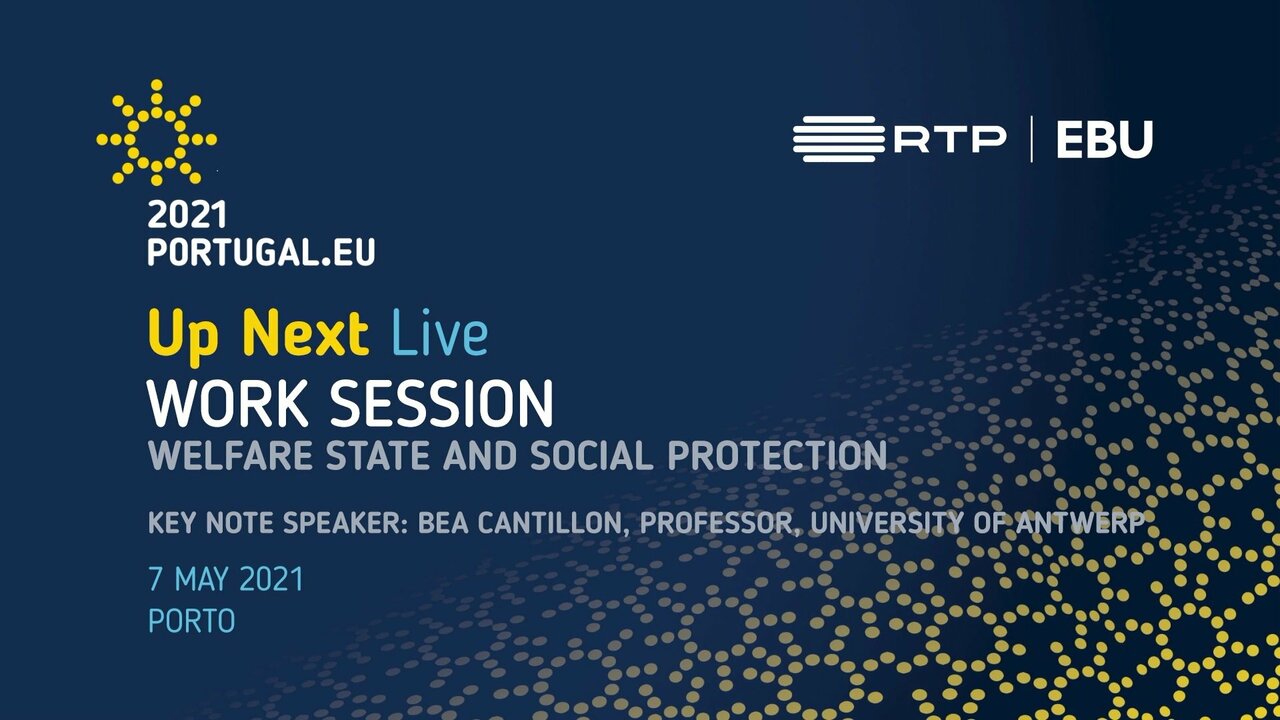 2021
PORTUGAL.EU

RTP | EBU

Up Next Live
WORK SESSION
WELFARE STATE AND SOCIAL PROTECTION

KEY NOTE SPEAKER: BEA CANTILLON, PROFESSOR, UNIVERSITY OF ANTWERP

7 MAY 2021
PORTO